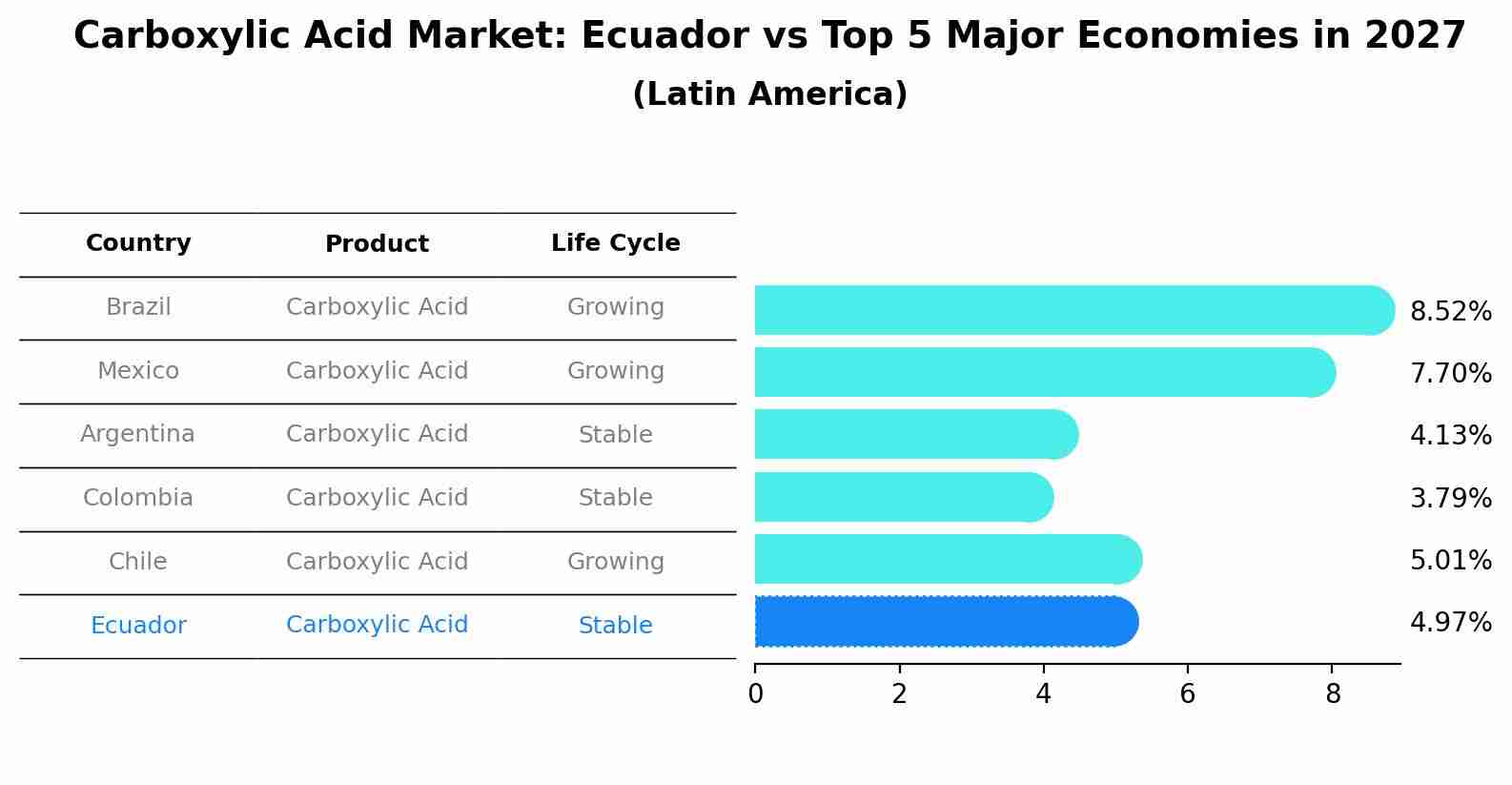 Carboxylic Acid Market: Ecuador vs Top 5 Major Economies in 2027
(Latin America)

| Country | Product | Life Cycle |
|---|---|---|
| Brazil | Carboxylic Acid | Growing |
| Mexico | Carboxylic Acid | Growing |
| Argentina | Carboxylic Acid | Stable |
| Colombia | Carboxylic Acid | Stable |
| Chile | Carboxylic Acid | Growing |
| Ecuador | Carboxylic Acid | Stable |

8.52%
7.70%
4.13%
3.79%
5.01%
4.97%

0
2
4
6
8